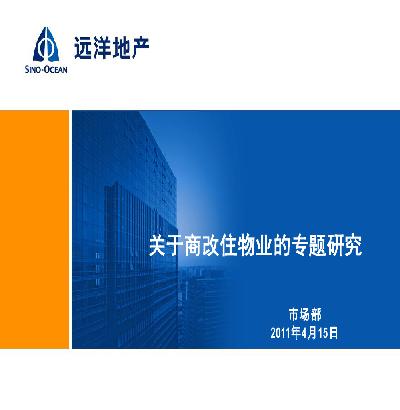 SINO-OCEAN
远洋地产

关于商改住物业的专题研究

市场部
2011年4月15日